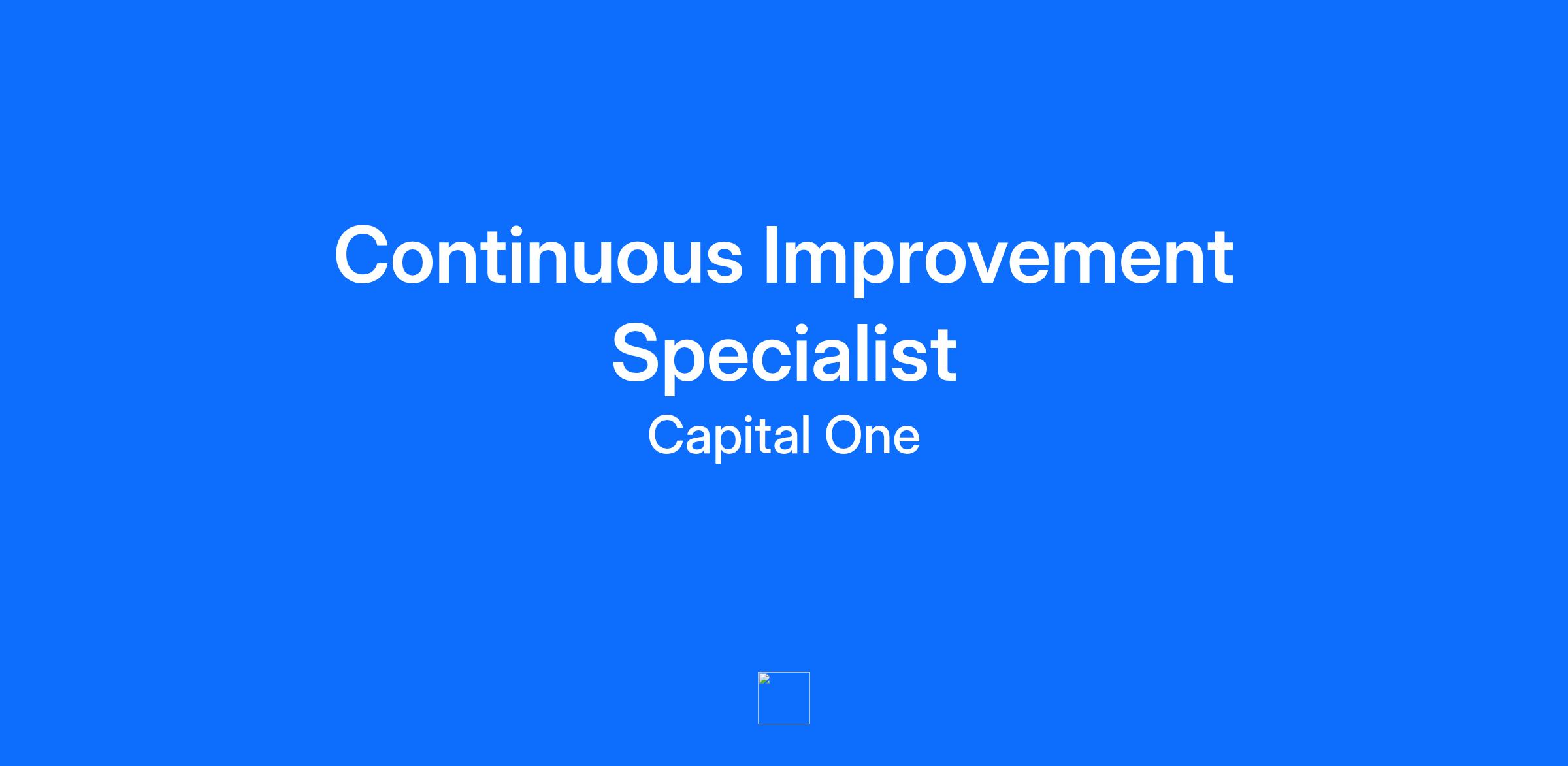 Continuous Improvement Specialist

Capital One